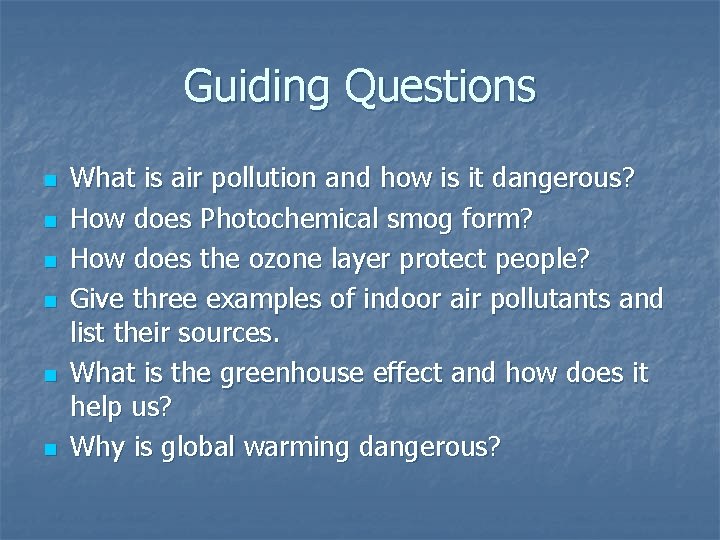 Guiding Questions

- What is air pollution and how is it dangerous?
- How does Photochemical smog form?
- How does the ozone layer protect people?
- Give three examples of indoor air pollutants and list their sources.
- What is the greenhouse effect and how does it help us?
- Why is global warming dangerous?